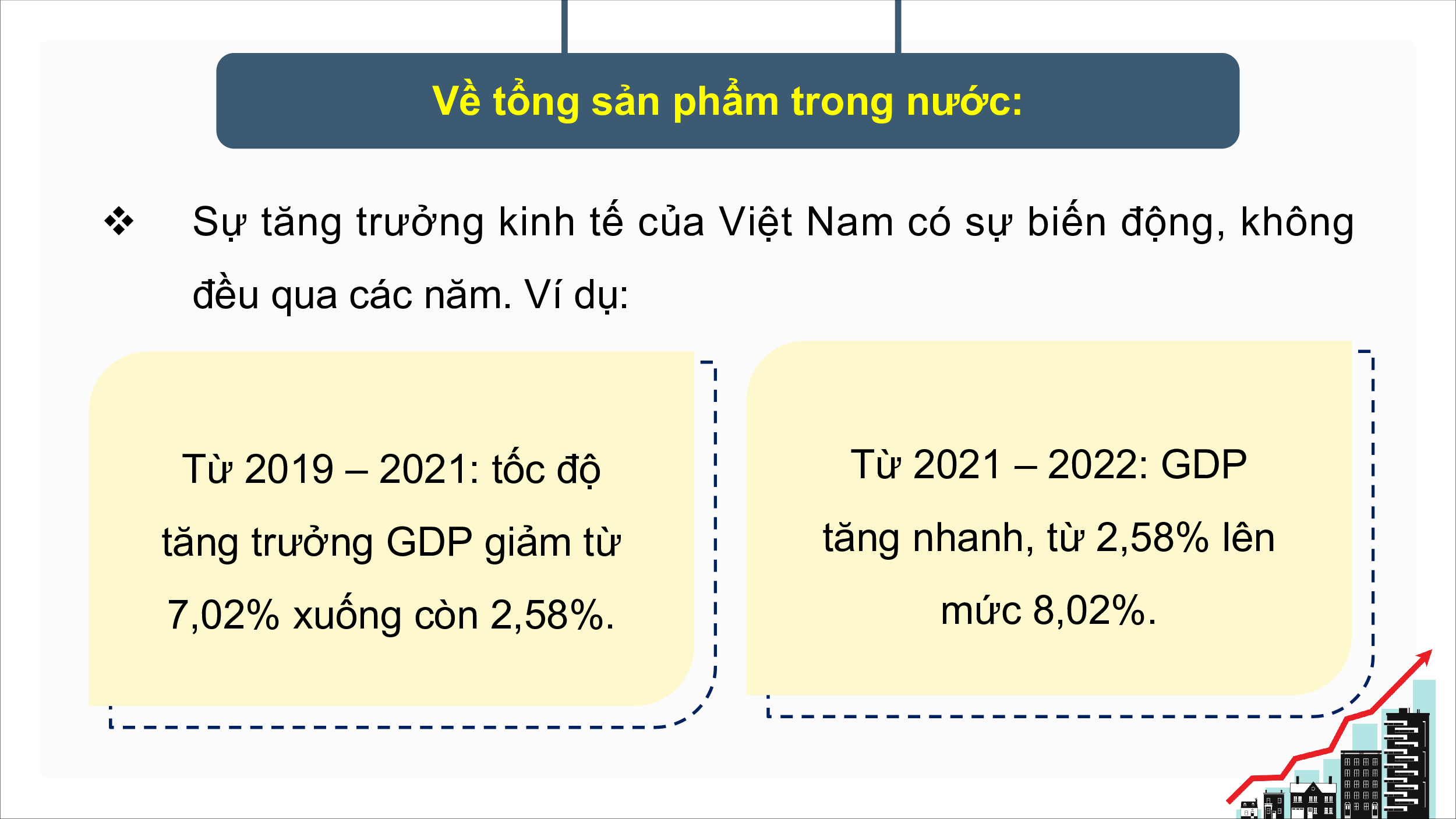 Về tổng sản phẩm trong nước:

❖ Sự tăng trưởng kinh tế của Việt Nam có sự biến động, không đều qua các năm. Ví dụ:

Từ 2019 – 2021: tốc độ tăng trưởng GDP giảm từ 7,02% xuống còn 2,58%.

Từ 2021 – 2022: GDP tăng nhanh, từ 2,58% lên mức 8,02%.